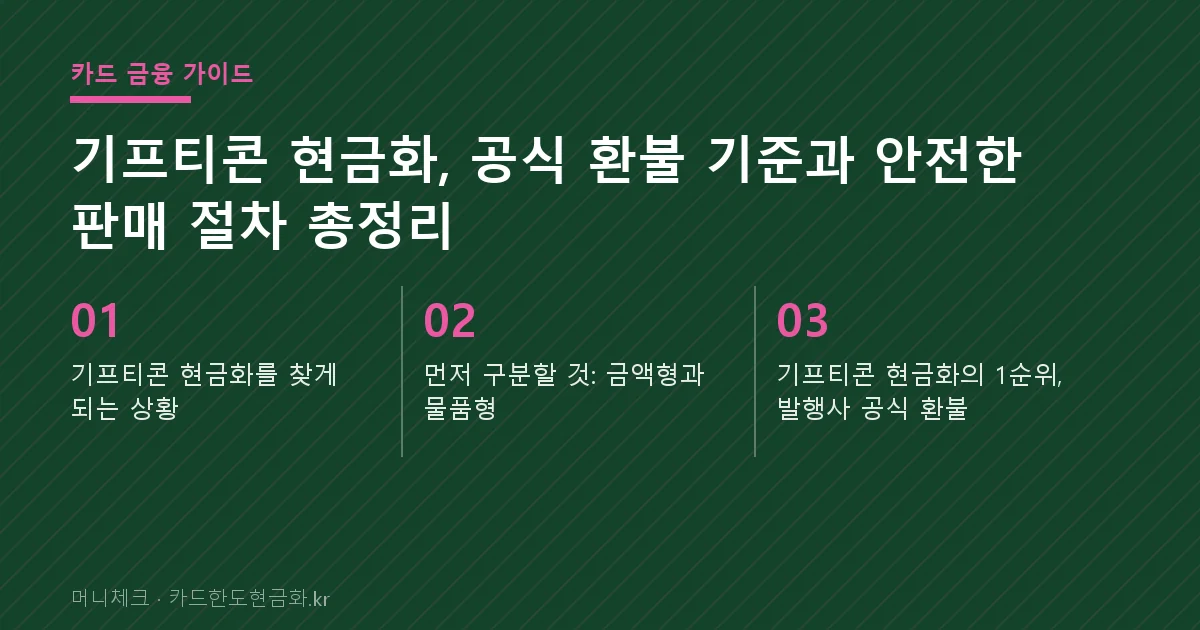 카드 금융 가이드

기프티콘 현금화, 공식 환불 기준과 안전한 판매 절차 총정리

01

기프티콘 현금화를 찾게 되는 상황

02

먼저 구분할 것: 금액형과 물품형

03

기프티콘 현금화의 1순위, 발행사 공식 환불

머니체크 · 카드한도현금화.kr